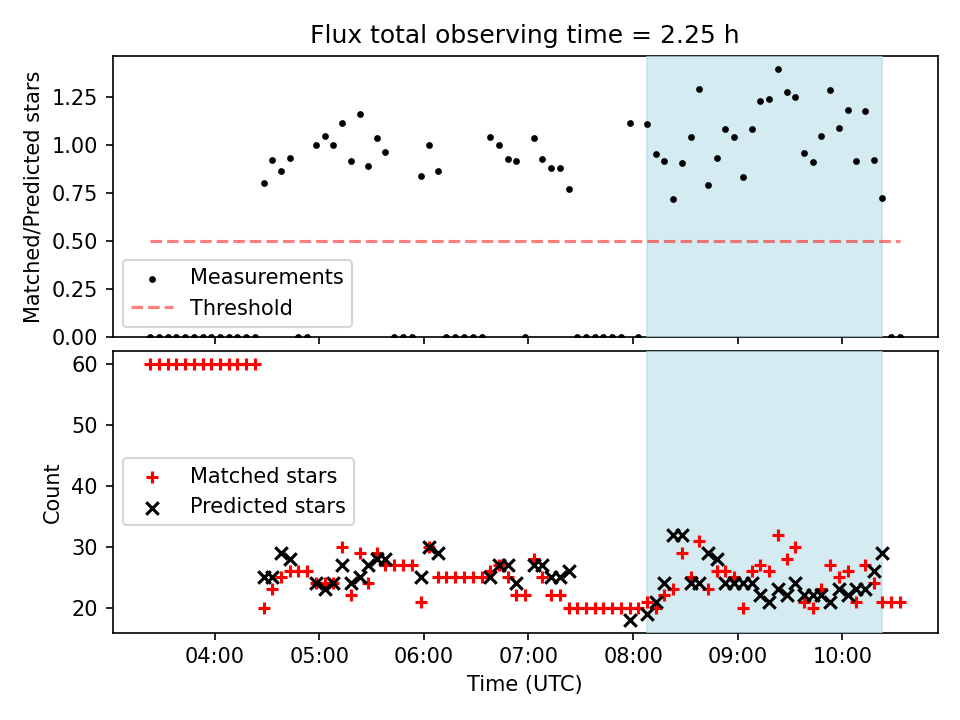 Flux total observing time = 2.25 h

Matched/Predicted stars

1.25
1.00
0.75
0.50
0.25
0.00

Measurements
Threshold

Count

60
50
40
30
20

Matched stars
Predicted stars

04:00
05:00
06:00
07:00
08:00
09:00
10:00

Time (UTC)